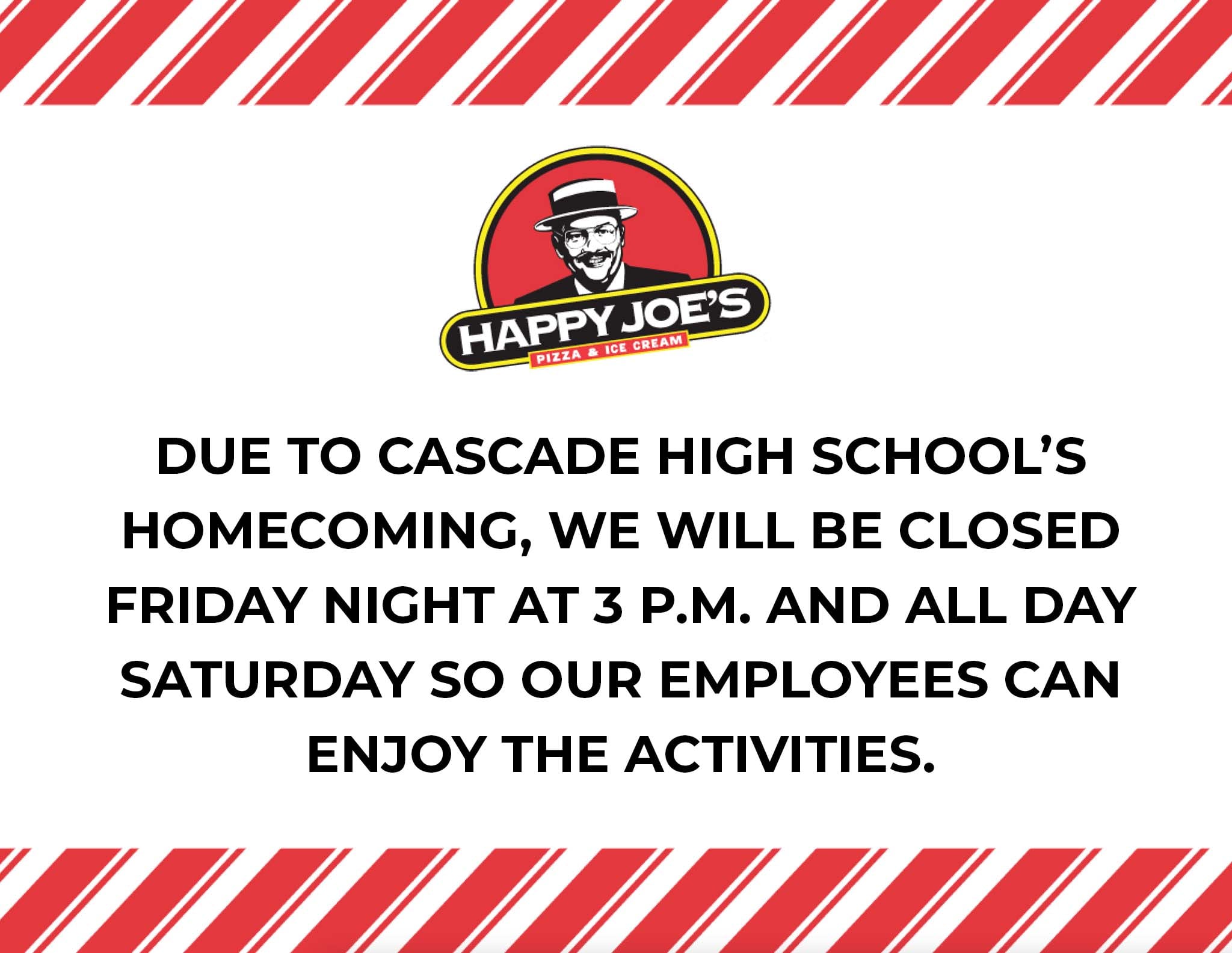 HAPPY JOE'S
PIZZA & ICE CREAM

DUE TO CASCADE HIGH SCHOOL'S HOMECOMING, WE WILL BE CLOSED FRIDAY NIGHT AT 3 P.M. AND ALL DAY SATURDAY SO OUR EMPLOYEES CAN ENJOY THE ACTIVITIES.